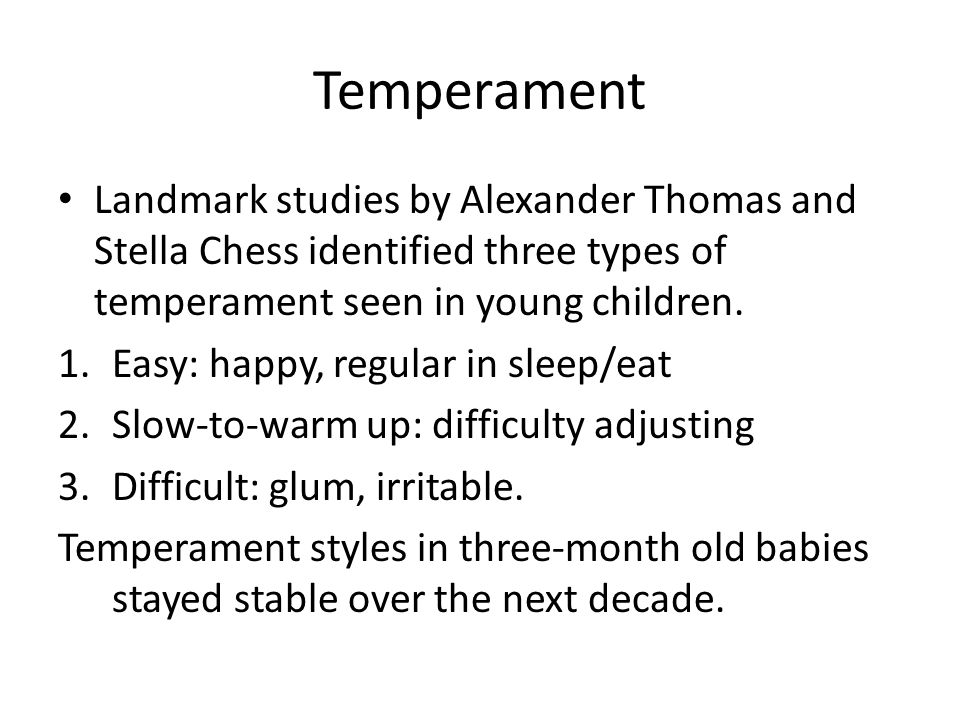 Temperament

• Landmark studies by Alexander Thomas and Stella Chess identified three types of temperament seen in young children.

1. Easy: happy, regular in sleep/eat
2. Slow-to-warm up: difficulty adjusting
3. Difficult: glum, irritable.

Temperament styles in three-month old babies stayed stable over the next decade.